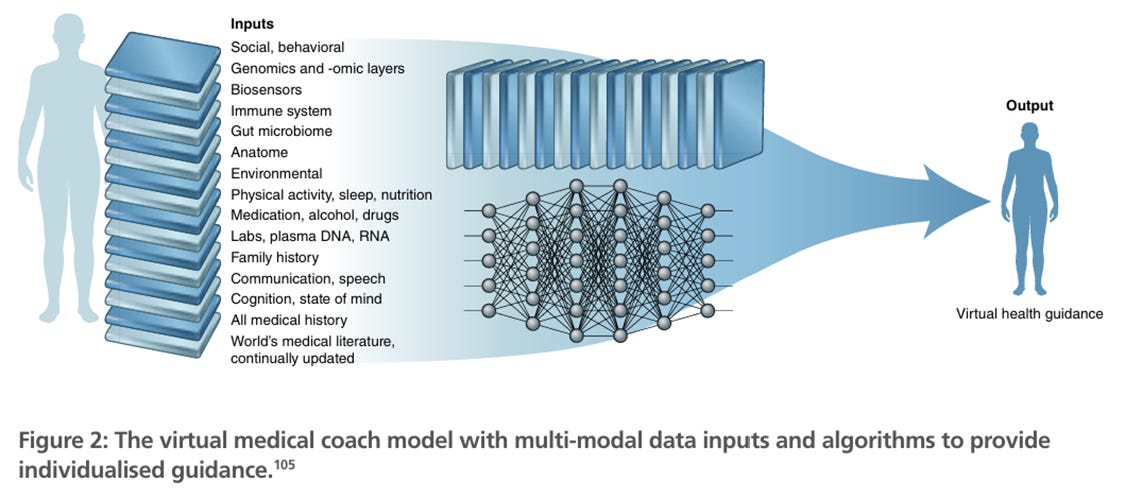 Inputs
Social, behavioral
Genomics and -omic layers
Biosensors
Immune system
Gut microbiome
Anatome
Environmental
Physical activity, sleep, nutrition
Medication, alcohol, drugs
Labs, plasma DNA, RNA
Family history
Communication, speech
Cognition, state of mind
All medical history
World's medical literature, continually updated

Output

Virtual health guidance

Figure 2: The virtual medical coach model with multi-modal data inputs and algorithms to provide individualised guidance.$^{105}$